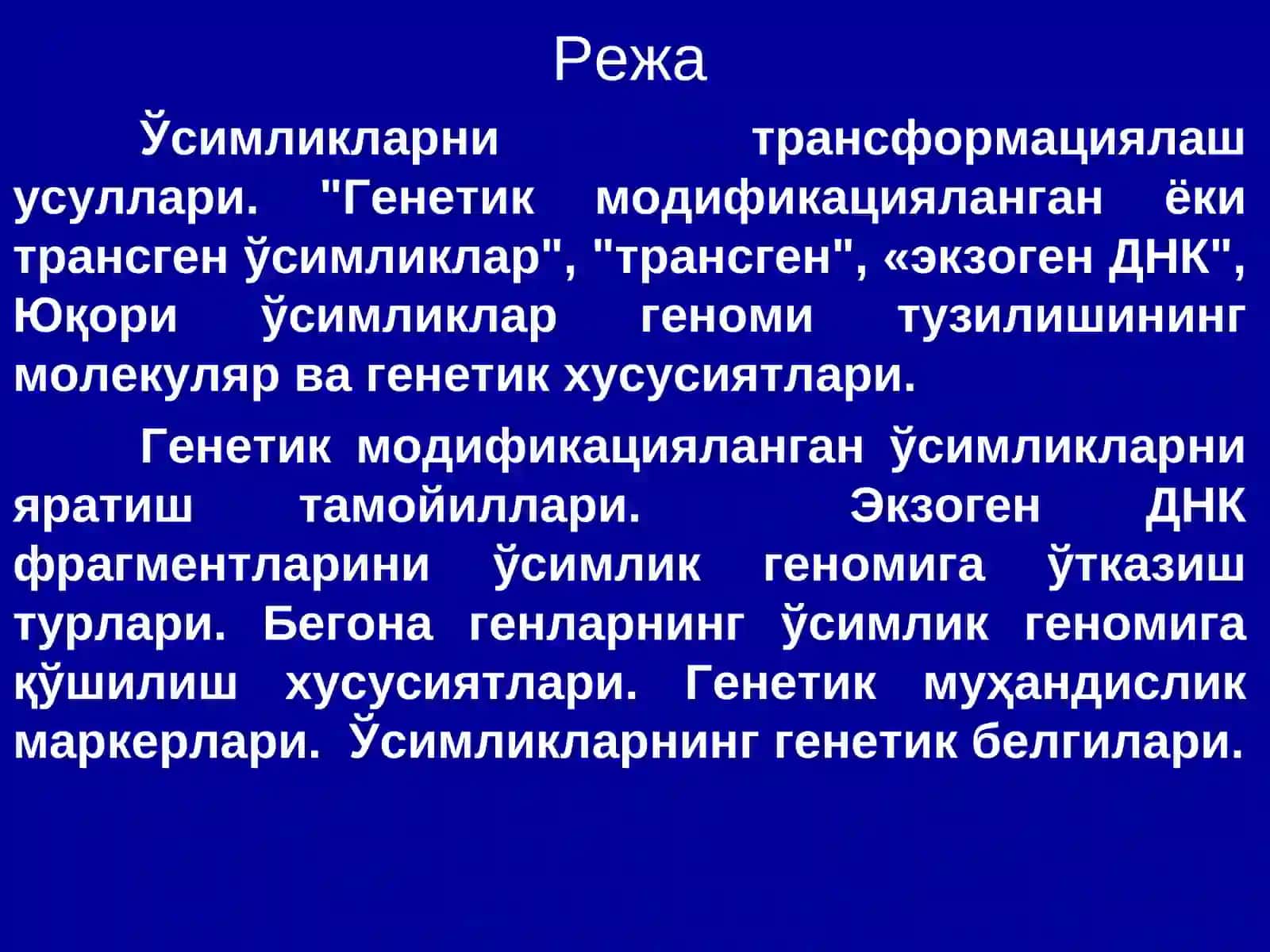 Режа

Ўсимликларни трансформациялаш усуллари. "Генетик модификацияланган ёки трансген ўсимликлар", "трансген", «экзоген ДНК", Юқори ўсимликлар геноми тузилишининг молекуляр ва генетик хусусиятлари.

Генетик модификацияланган ўсимликларни яратиш тамойиллари. Экзоген ДНК фрагментларини ўсимлик геномига ўтказиш турлари. Бегона генларнинг ўсимлик геномига қўшилиш хусусиятлари. Генетик муҳандислик маркерлари. Ўсимликларнинг генетик белгилари.